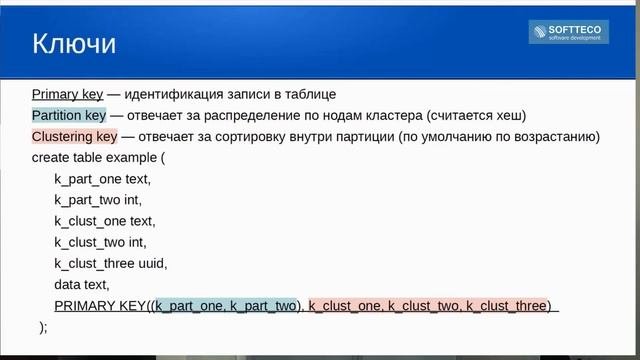 Ключи

SOFTTECO
software development

Primary key — идентификация записи в таблице
Partition key — отвечает за распределение по нодам кластера (считается хеш)
Clustering key — отвечает за сортировку внутри партиции (по умолчанию по возрастанию)
create table example (
k_part_one text,
k_part_two int,
k_clust_one text,
k_clust_two int,
k_clust_three uuid,
data text,
PRIMARY KEY((k_part_one, k_part_two), k_clust_one, k_clust_two, k_clust_three)
);